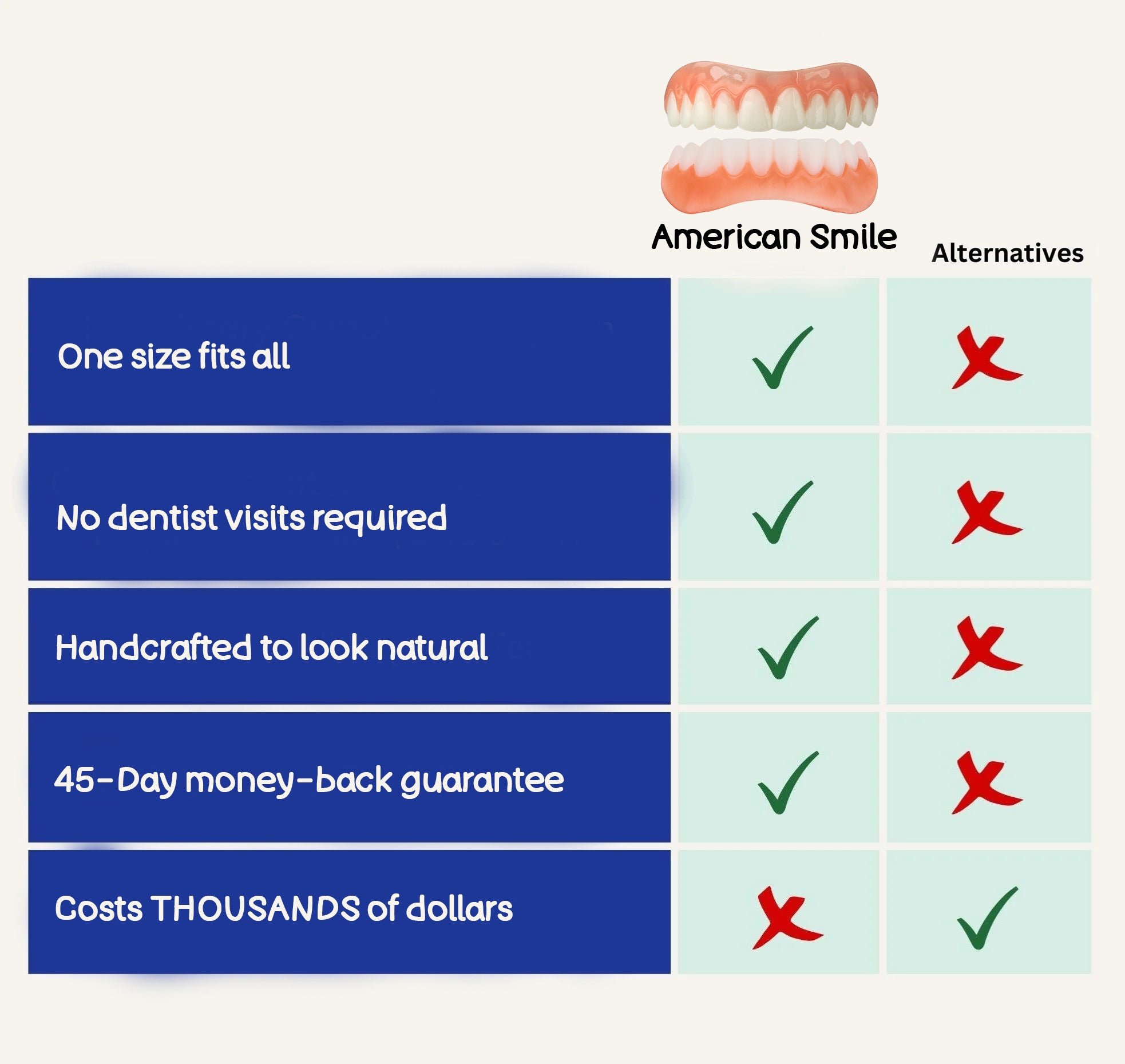 | | American Smile | Alternatives |
|---|---|---|
| One size fits all | ✓ | ✗ |
| No dentist visits required | ✓ | ✗ |
| Handcrafted to look natural | ✓ | ✗ |
| 45-Day money-back guarantee | ✓ | ✗ |
| Costs THOUSANDS of dollars | ✗ | ✓ |